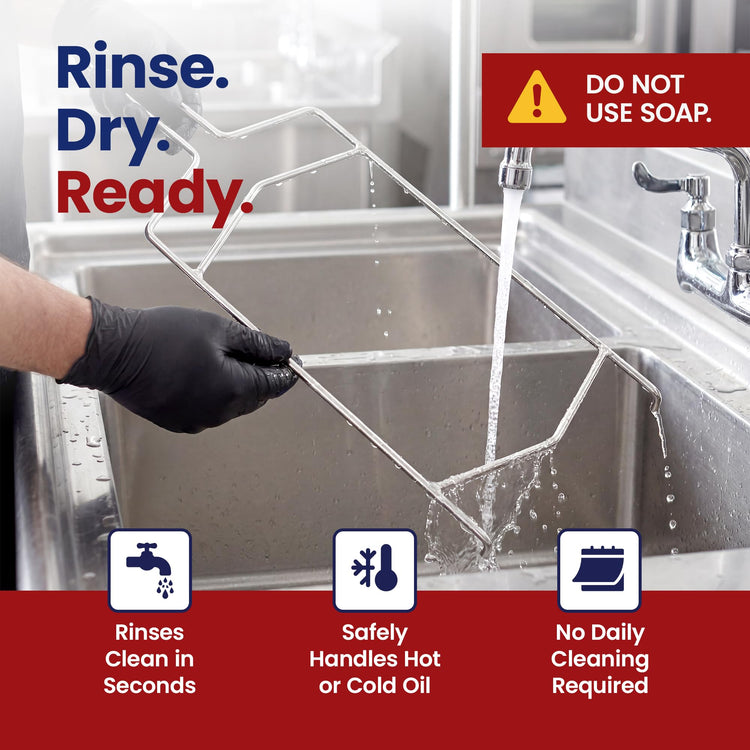 Rinse.
Dry.
Ready.

DO NOT USE SOAP.

Rinses Clean in Seconds

Safely Handles Hot or Cold Oil

No Daily Cleaning Required